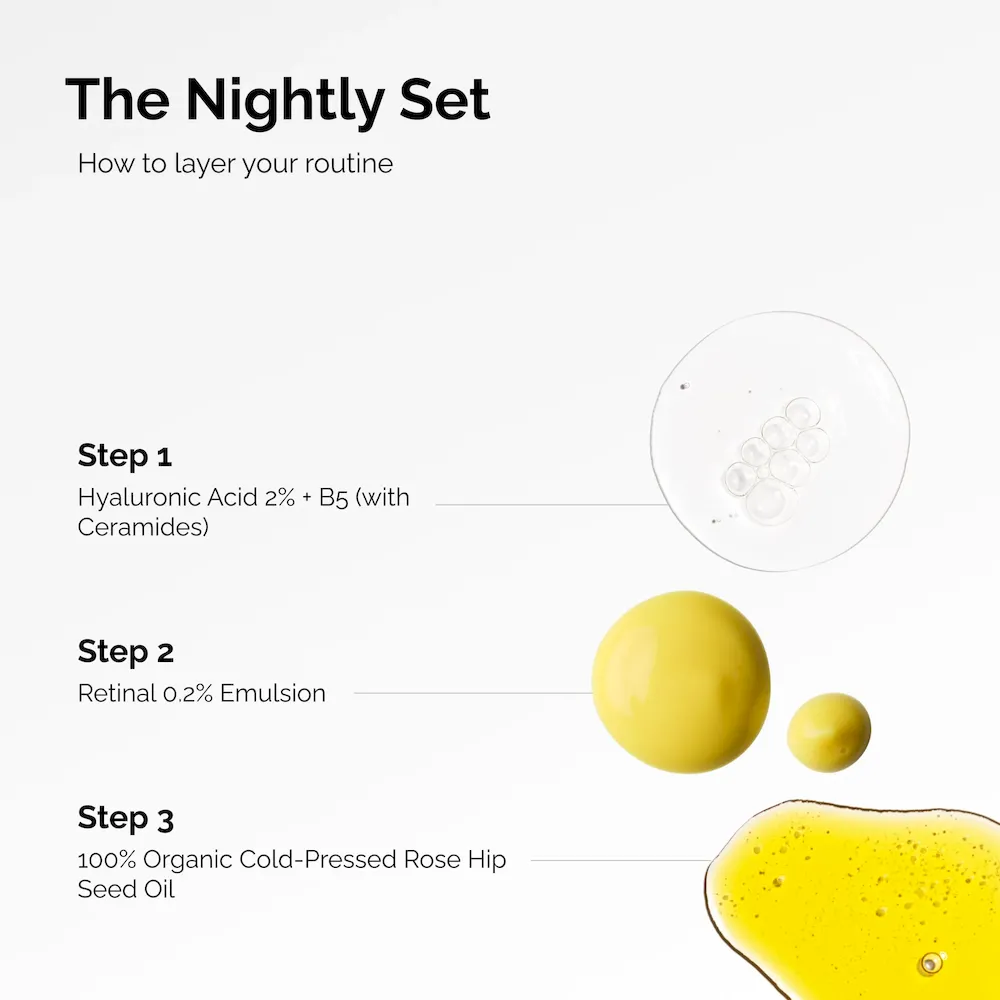 The Nightly Set

How to layer your routine

Step 1

Hyaluronic Acid 2% + B5 (with Ceramides)

Step 2

Retinal 0.2% Emulsion

Step 3

100% Organic Cold-Pressed Rose Hip Seed Oil